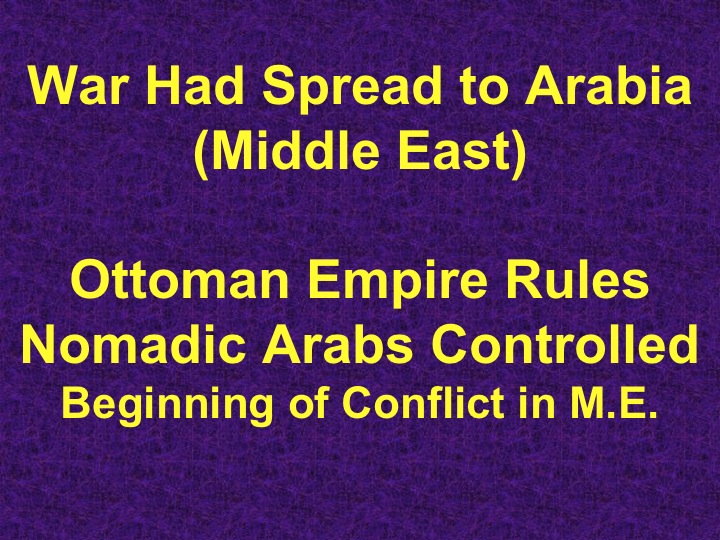 War Had Spread to Arabia (Middle East)

Ottoman Empire Rules
Nomadic Arabs Controlled
Beginning of Conflict in M.E.